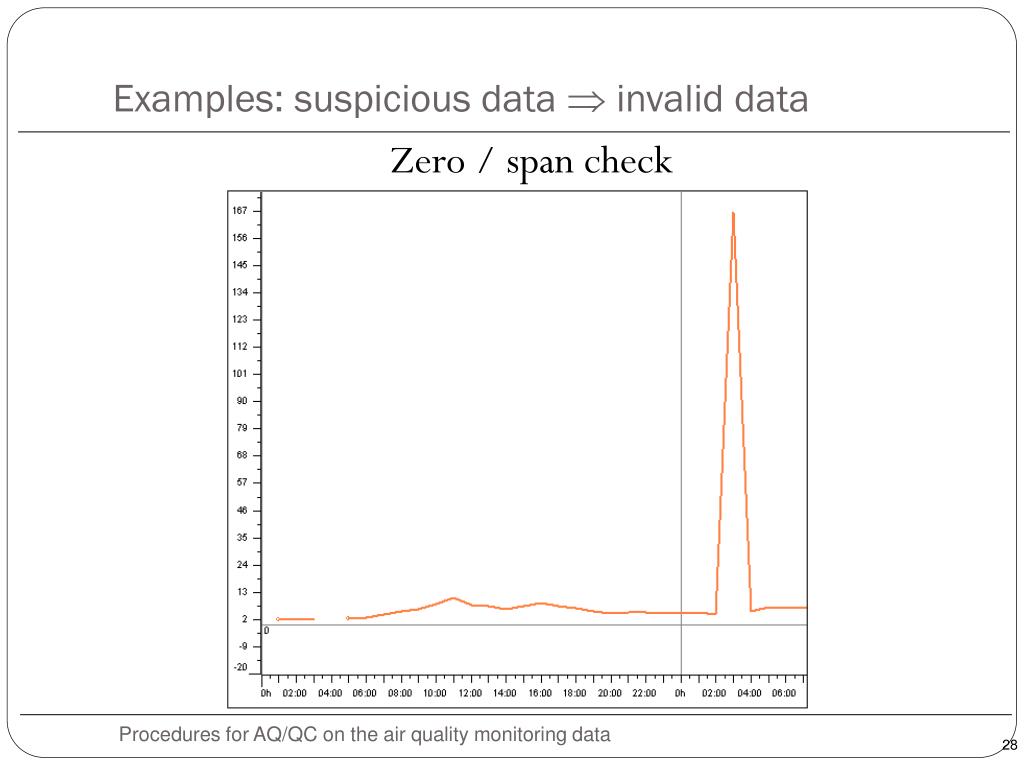 Examples: suspicious data $\Rightarrow$ invalid data

Zero / span check

167
156
145
134
123
112
101
90
79
68
57
46
35
24
13
2
0
-9
-20

0h 02:00 04:00 06:00 08:00 10:00 12:00 14:00 16:00 18:00 20:00 22:00 0h 02:00 04:00 06:00

Procedures for AQ/QC on the air quality monitoring data

28